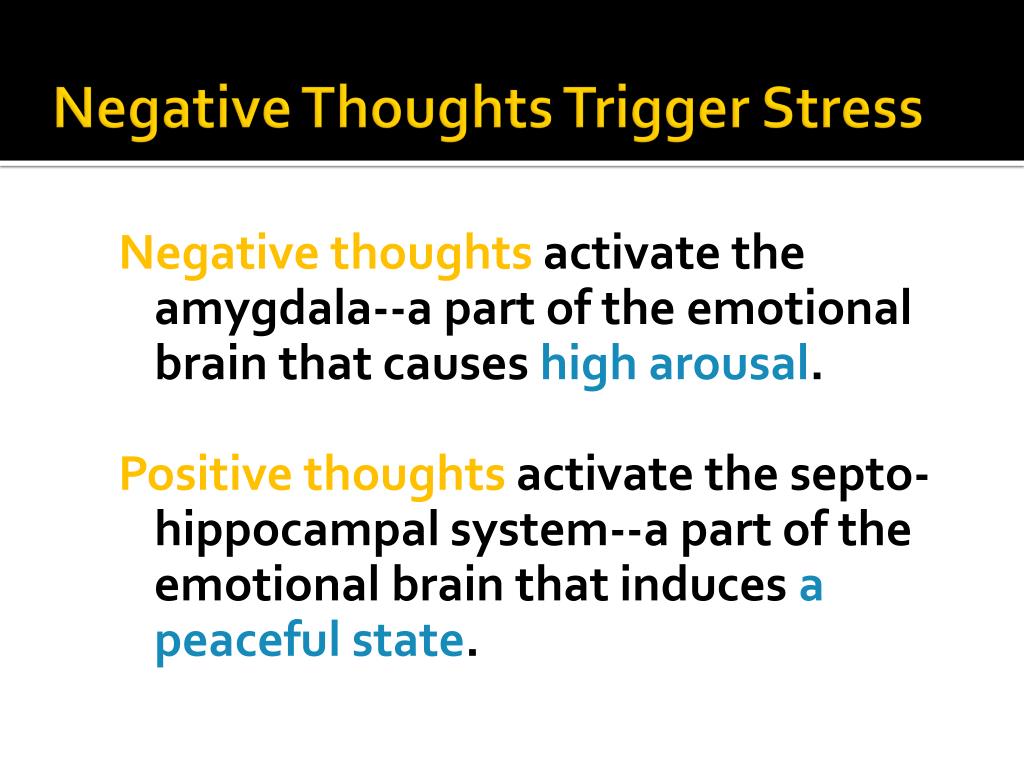 Negative Thoughts Trigger Stress

Negative thoughts activate the amygdala--a part of the emotional brain that causes high arousal.

Positive thoughts activate the septo-hippocampal system--a part of the emotional brain that induces a peaceful state.